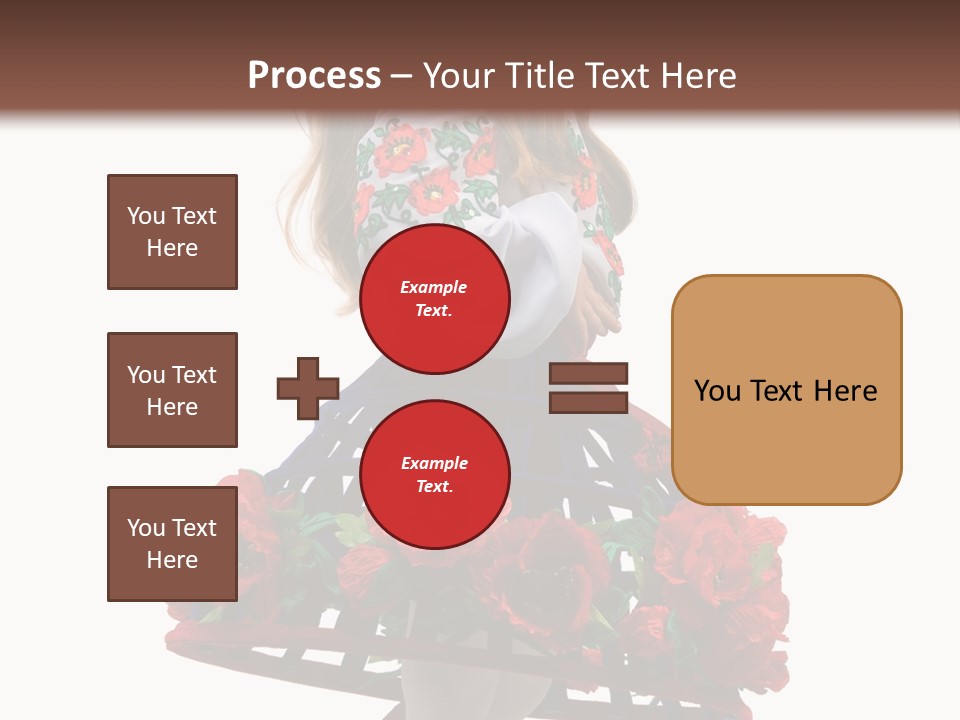 Process – Your Title Text Here

You Text Here

You Text Here

You Text Here

Example Text.

Example Text.

You Text Here